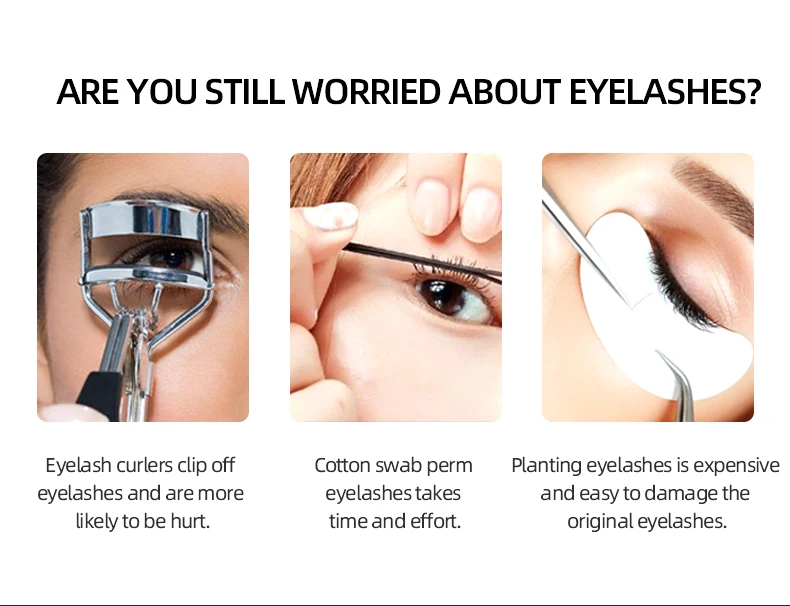 ARE YOU STILL WORRIED ABOUT EYELASHES?

Eyelash curlers clip off eyelashes and are more likely to be hurt.

Cotton swab perm eyelashes takes time and effort.

Planting eyelashes is expensive and easy to damage the original eyelashes.